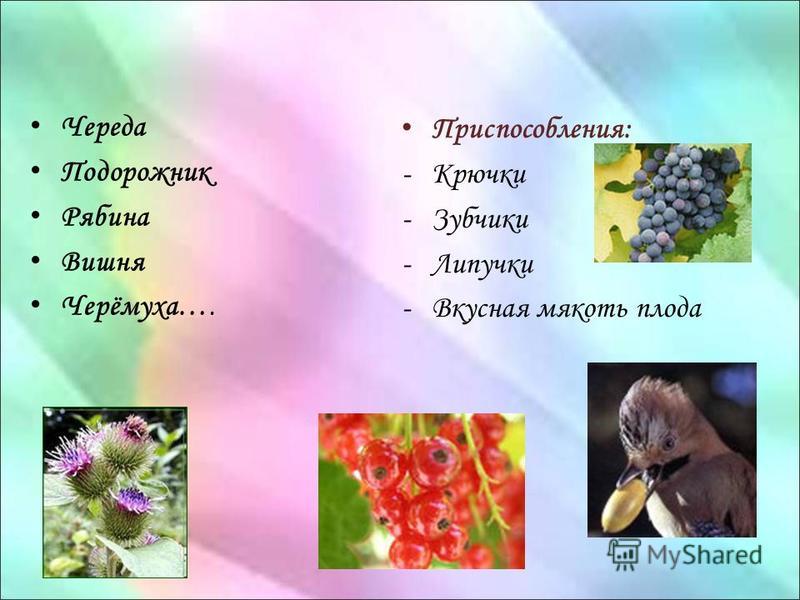 • Череда
• Подорожник
• Рябина
• Вишня
• Черёмуха….

• Приспособления:
- Крючки
- Зубчики
- Липучки
- Вкусная мякоть плода

MyShared